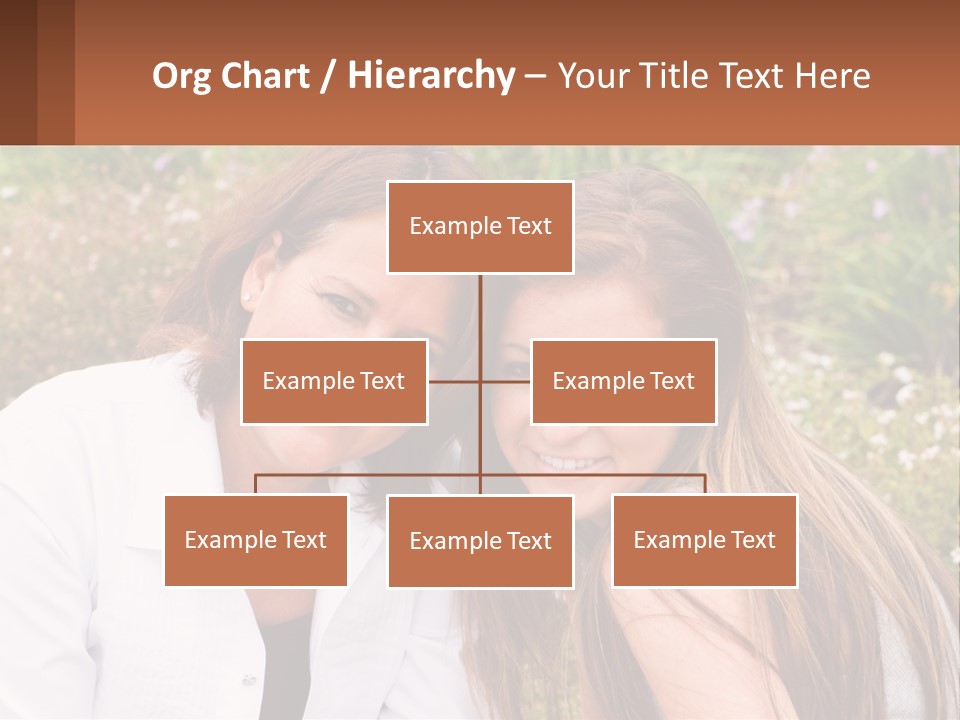 Org Chart / Hierarchy – Your Title Text Here

Example Text

Example Text

Example Text

Example Text

Example Text

Example Text